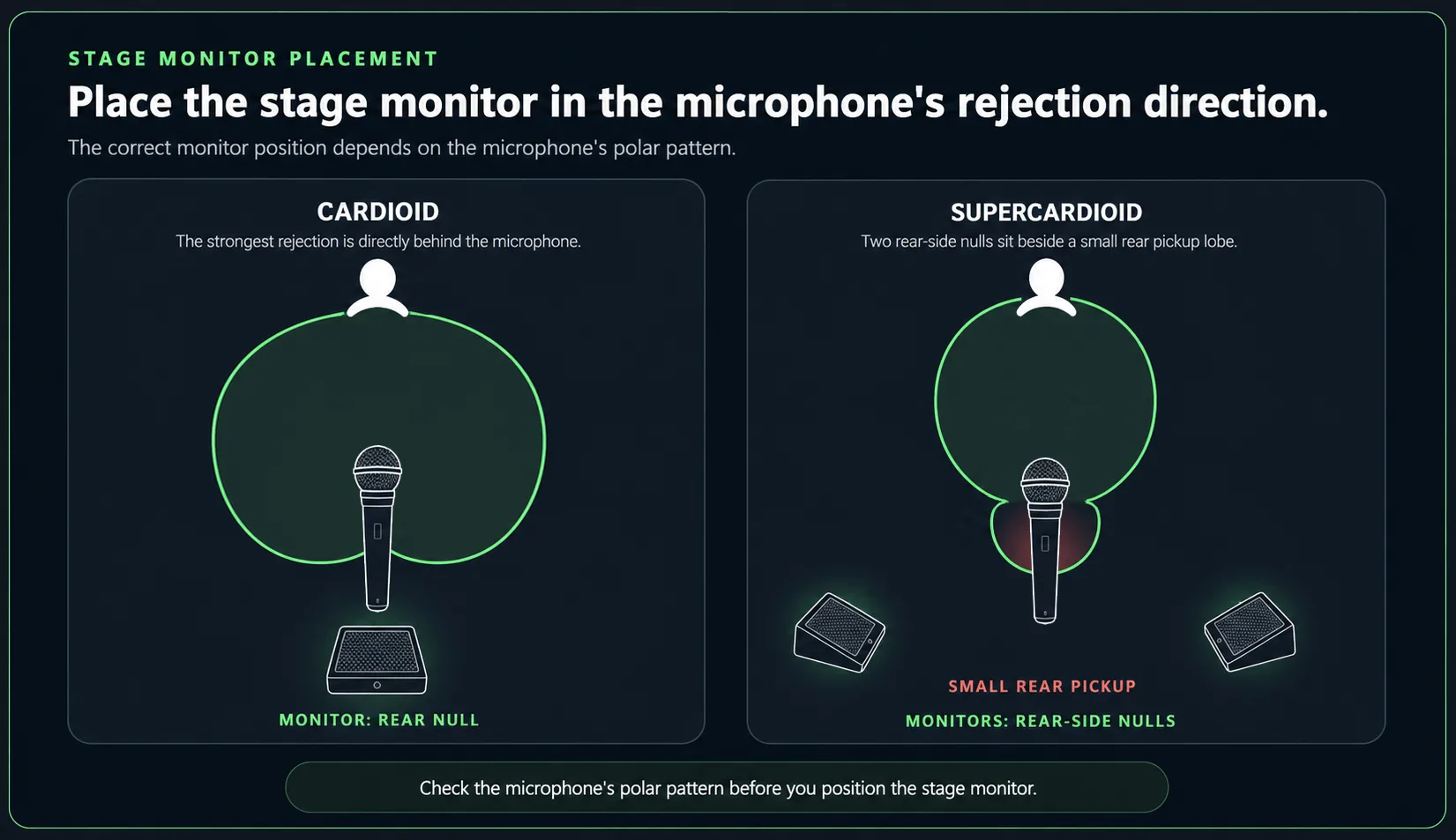 STAGE MONITOR PLACEMENT

Place the stage monitor in the microphone's rejection direction.

The correct monitor position depends on the microphone's polar pattern.

CARDIOID

The strongest rejection is directly behind the microphone.

MONITOR: REAR NULL

SUPERCARDIOID

Two rear-side nulls sit beside a small rear pickup lobe.

SMALL REAR PICKUP

MONITORS: REAR-SIDE NULLS

Check the microphone's polar pattern before you position the stage monitor.